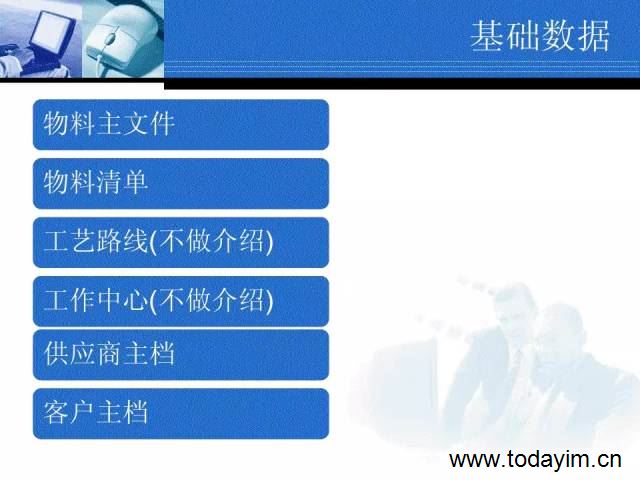 基础数据

物料主文件

物料清单

工艺路线(不做介绍)

工作中心(不做介绍)

供应商主档

客户主档

www.todayim.cn